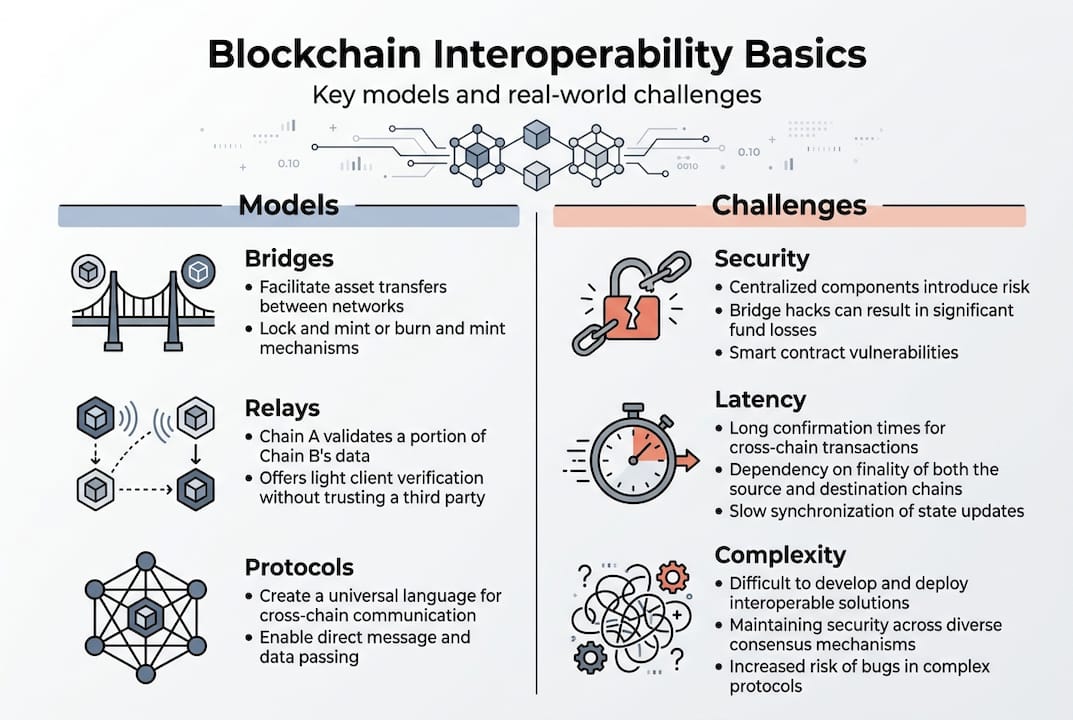 Blockchain Interoperability Basics

Key models and real-world challenges

0.10 0.10 0010

Models

Bridges

• Facilitate asset transfers between networks
• Lock and mint or burn and mint mechanisms

Relays

• Chain A validates a portion of Chain B's data
• Offers light client verification without trusting a third party

Protocols

• Create a universal language for cross-chain communication
• Enable direct message and data passing

Challenges

Security

• Centralized components introduce risk
• Bridge hacks can result in significant fund losses
• Smart contract vulnerabilities

Latency

• Long confirmation times for cross-chain transactions
• Dependency on finality of both the source and destination chains
• Slow synchronization of state updates

Complexity

• Difficult to develop and deploy interoperable solutions
• Maintaining security across diverse consensus mechanisms
• Increased risk of bugs in complex protocols